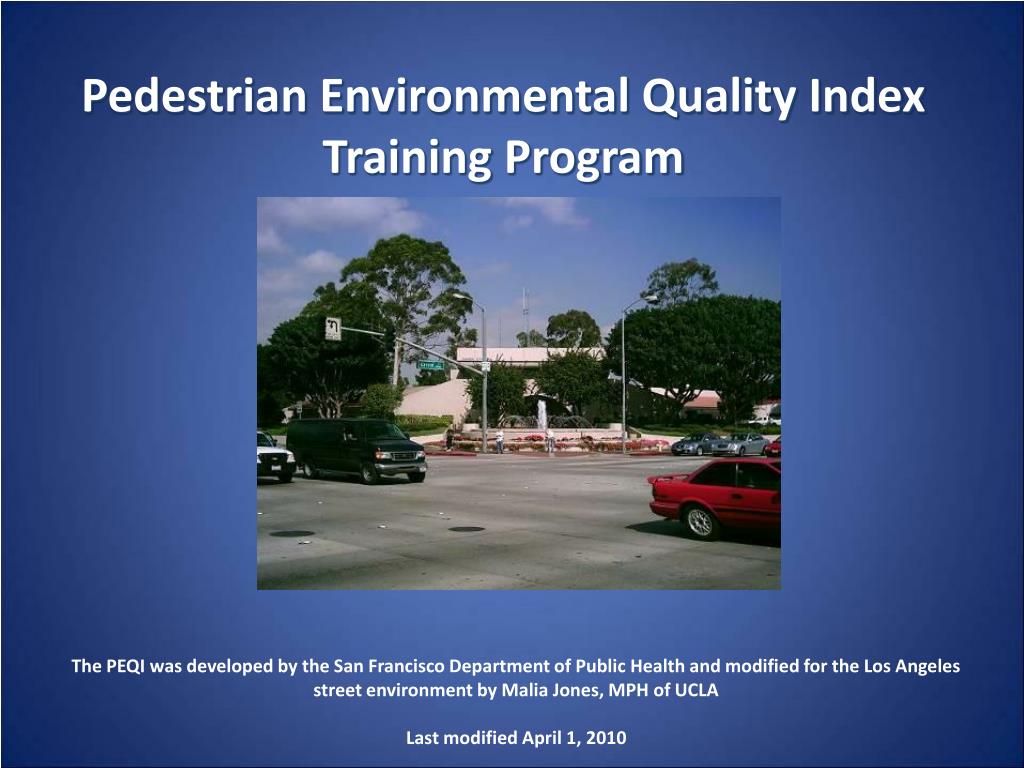 Pedestrian Environmental Quality Index Training Program

The PEQI was developed by the San Francisco Department of Public Health and modified for the Los Angeles street environment by Malia Jones, MPH of UCLA

Last modified April 1, 2010